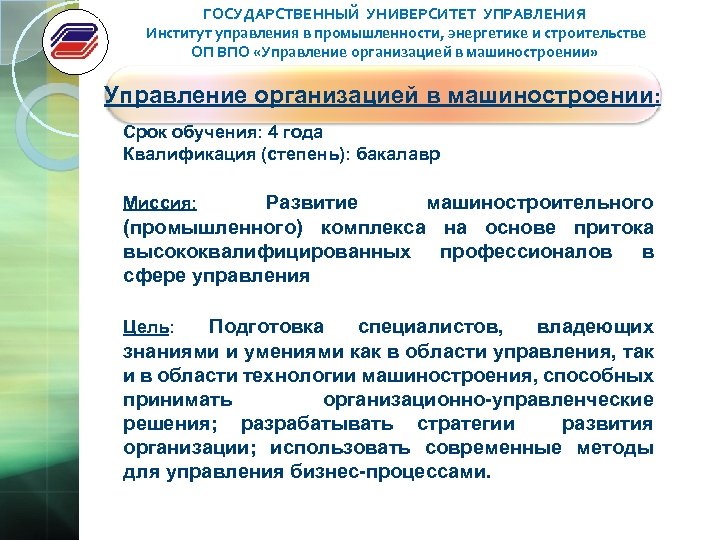 ГОСУДАРСТВЕННЫЙ УНИВЕРСИТЕТ УПРАВЛЕНИЯ
Институт управления в промышленности, энергетике и строительстве
ОП ВПО «Управление организацией в машиностроении»

Управление организацией в машиностроении:

Срок обучения: 4 года
Квалификация (степень): бакалавр

Миссия: Развитие машиностроительного (промышленного) комплекса на основе притока высококвалифицированных профессионалов в сфере управления

Цель: Подготовка специалистов, владеющих знаниями и умениями как в области управления, так и в области технологии машиностроения, способных принимать организационно-управленческие решения; разрабатывать стратегии развития организации; использовать современные методы для управления бизнес-процессами.